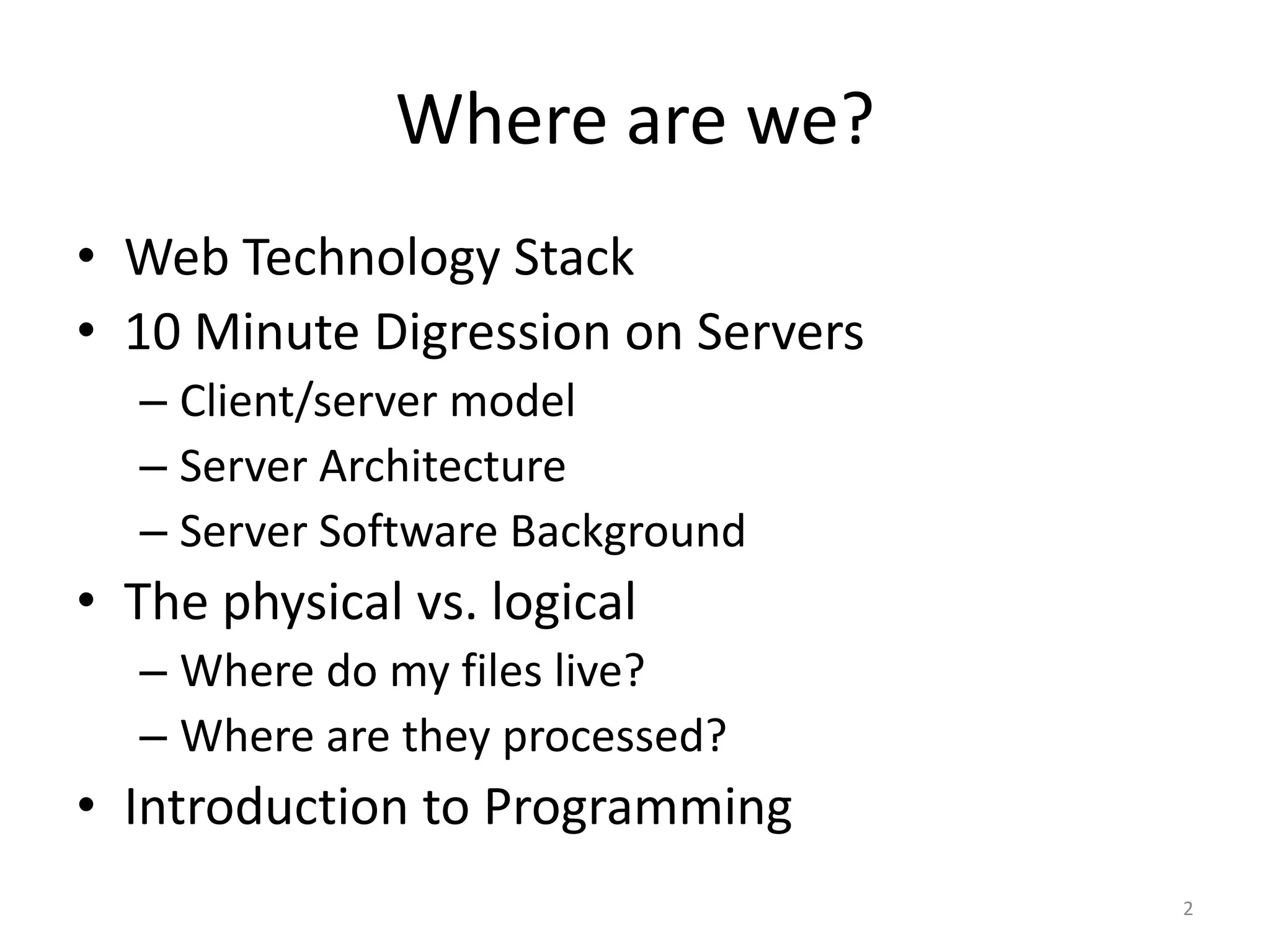 Where are we?

• Web Technology Stack
• 10 Minute Digression on Servers
– Client/server model
– Server Architecture
– Server Software Background
• The physical vs. logical
– Where do my files live?
– Where are they processed?
• Introduction to Programming

2